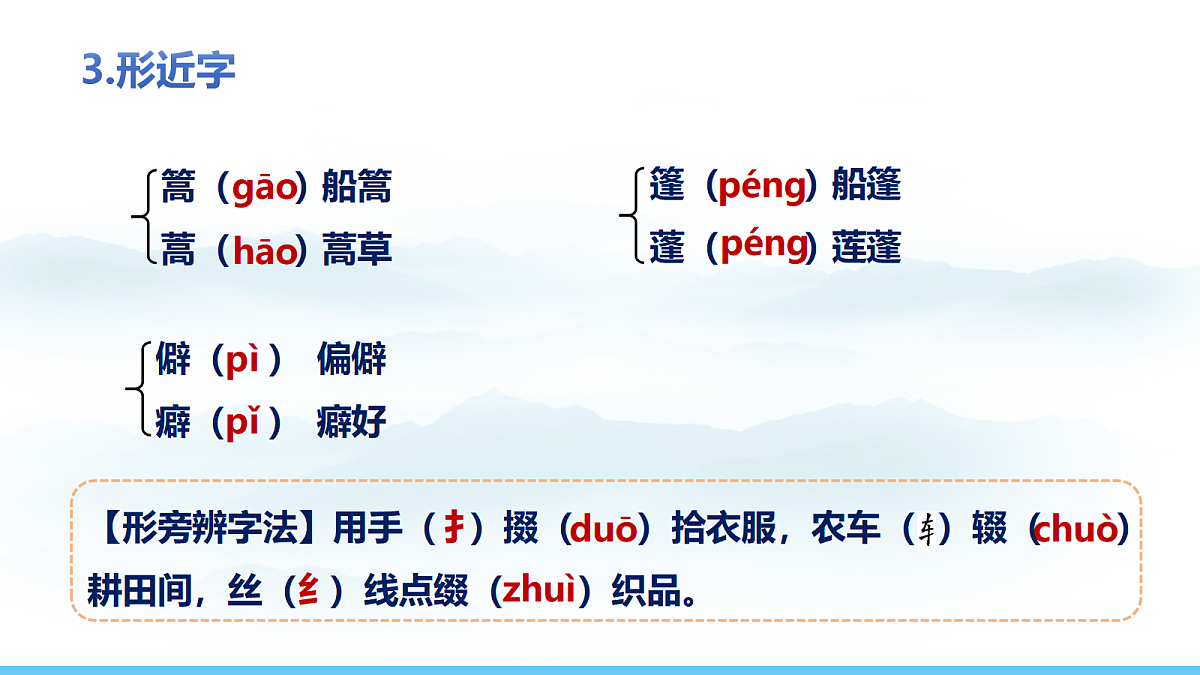 3.形近字

篙（gāo）船篙
蒿（hāo）蒿草

篷（péng）船篷
蓬（péng）莲蓬

僻（pì） 偏僻
癖（pǐ） 癖好

【形旁辨字法】用手（扌）掇（duō）拾衣服，农车（车）辍（chuò）耕田间，丝（纟）线点缀（zhuì）织品。